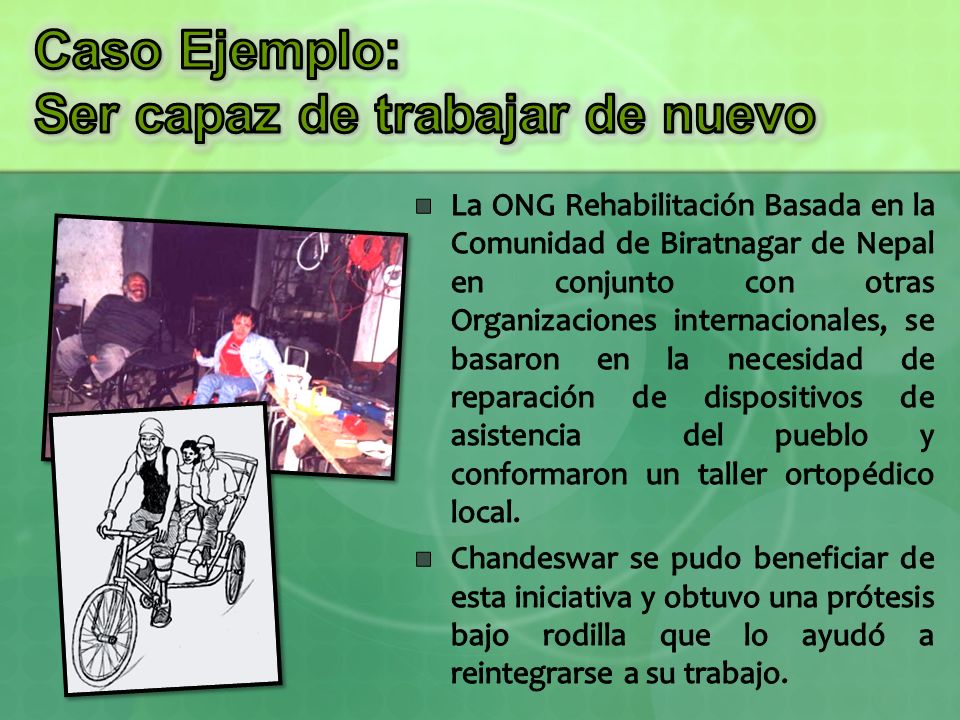 Caso Ejemplo:
Ser capaz de trabajar de nuevo

La ONG Rehabilitación Basada en la Comunidad de Biratnagar de Nepal en conjunto con otras Organizaciones internacionales, se basaron en la necesidad de reparación de dispositivos de asistencia del pueblo y conformaron un taller ortopédico local.

Chandeswar se pudo beneficiar de esta iniciativa y obtuvo una prótesis bajo rodilla que lo ayudó a reintegrarse a su trabajo.